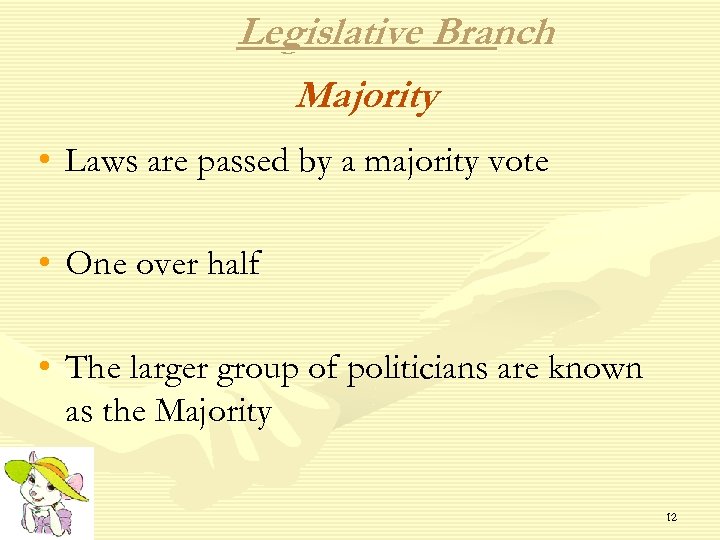 Legislative Branch

Majority

• Laws are passed by a majority vote

• One over half

• The larger group of politicians are known as the Majority

12